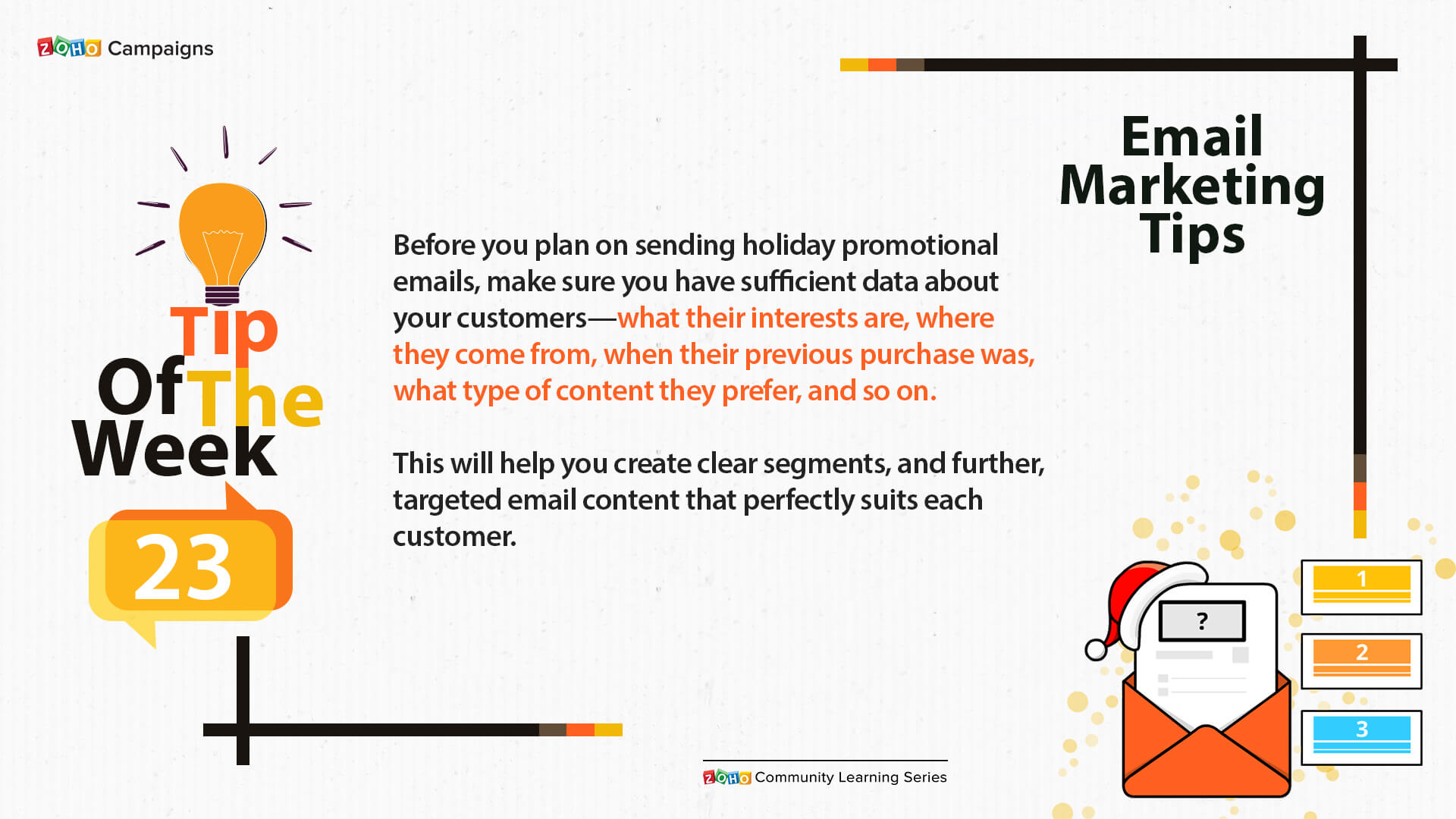 ZOHO Campaigns

Email Marketing Tips

Tip Of The Week

23

Before you plan on sending holiday promotional emails, make sure you have sufficient data about your customers—what their interests are, where they come from, when their previous purchase was, what type of content they prefer, and so on.

This will help you create clear segments, and further, targeted email content that perfectly suits each customer.

?

1

2

3

ZOHO Community Learning Series